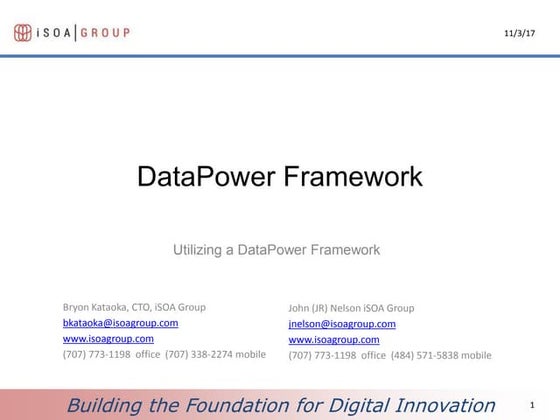 iSOA | GROUP

11/3/17

DataPower Framework

Utilizing a DataPower Framework

Bryon Kataoka, CTO, iSOA Group
bkataoka@isoagroup.com
www.isoagroup.com
(707) 773-1198 office (707) 338-2274 mobile

John (JR) Nelson iSOA Group
jnelson@isoagroup.com
www.isoagroup.com
(707) 773-1198 office (484) 571-5838 mobile

Building the Foundation for Digital Innovation

1